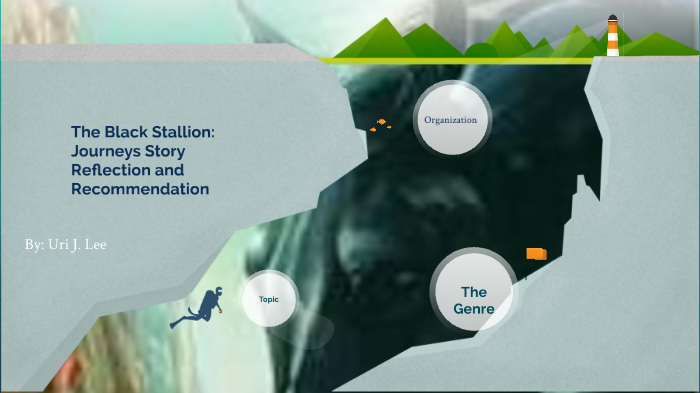 The Black Stallion: Journeys Story Reflection and Recommendation

By: Uri J. Lee

Organization

Topic

The Genre